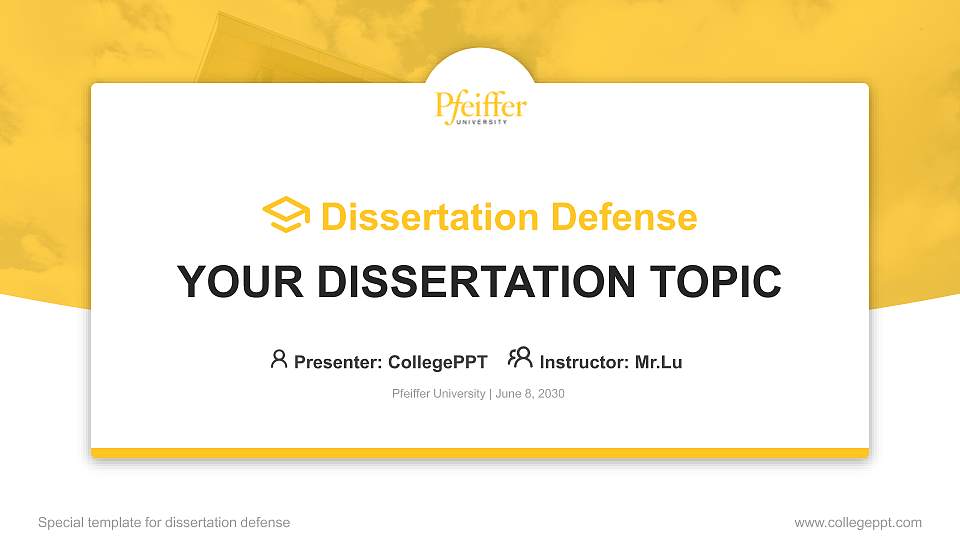 Pfeiffer
UNIVERSITY

Dissertation Defense

YOUR DISSERTATION TOPIC

Presenter: CollegePPT Instructor: Mr.Lu

Pfeiffer University | June 8, 2030

Special template for dissertation defense

www.collegeppt.com